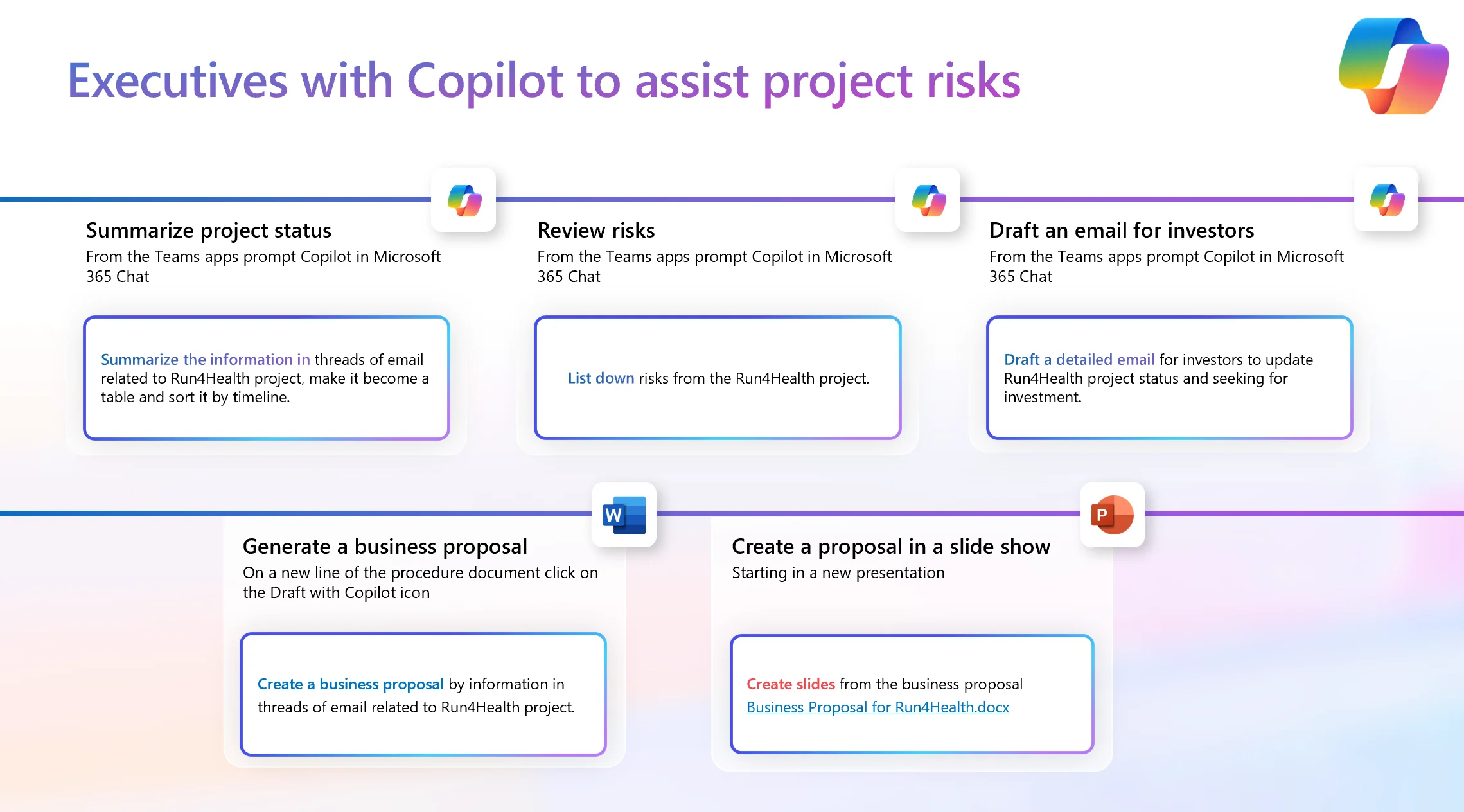 Executives with Copilot to assist project risks

Summarize project status
From the Teams apps prompt Copilot in Microsoft 365 Chat

Summarize the information in threads of email related to Run4Health project, make it become a table and sort it by timeline.

Review risks
From the Teams apps prompt Copilot in Microsoft 365 Chat

List down risks from the Run4Health project.

Draft an email for investors
From the Teams apps prompt Copilot in Microsoft 365 Chat

Draft a detailed email for investors to update Run4Health project status and seeking for investment.

W

Generate a business proposal
On a new line of the procedure document click on the Draft with Copilot icon

Create a business proposal by information in threads of email related to Run4Health project.

P

Create a proposal in a slide show
Starting in a new presentation

Create slides from the business proposal Business Proposal for Run4Health.docx